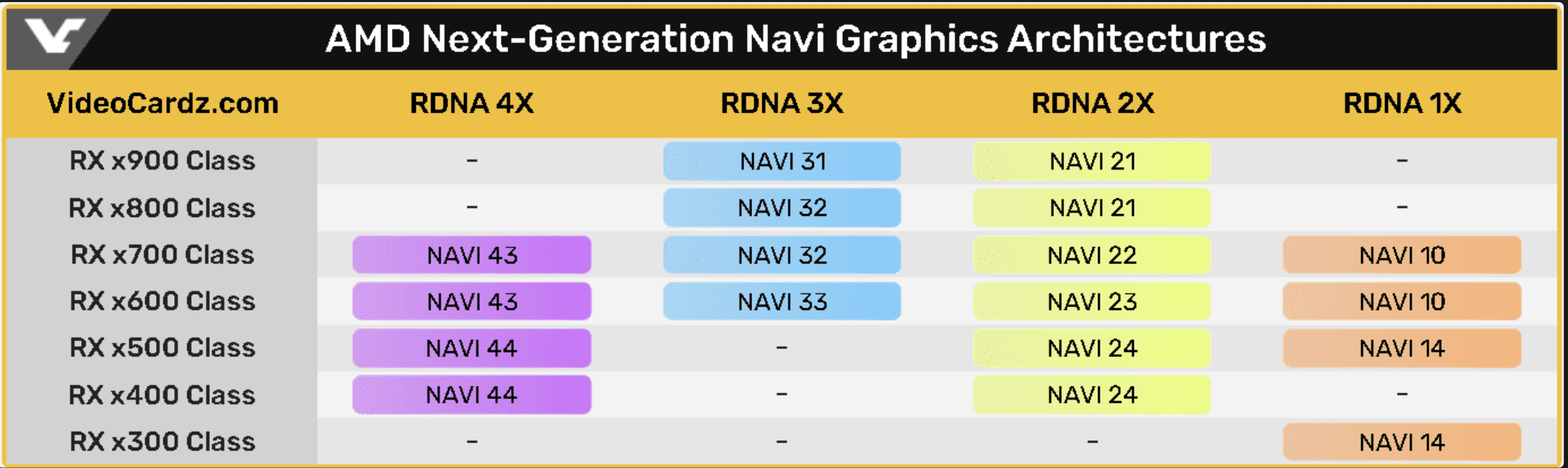 AMD Next-Generation Navi Graphics Architectures

| VideoCardz.com | RDNA 4X | RDNA 3X | RDNA 2X | RDNA 1X |
|---|---|---|---|---|
| RX x900 Class | – | NAVI 31 | NAVI 21 | – |
| RX x800 Class | – | NAVI 32 | NAVI 21 | – |
| RX x700 Class | NAVI 43 | NAVI 32 | NAVI 22 | NAVI 10 |
| RX x600 Class | NAVI 43 | NAVI 33 | NAVI 23 | NAVI 10 |
| RX x500 Class | NAVI 44 | – | NAVI 24 | NAVI 14 |
| RX x400 Class | NAVI 44 | – | NAVI 24 | – |
| RX x300 Class | – | – | – | NAVI 14 |